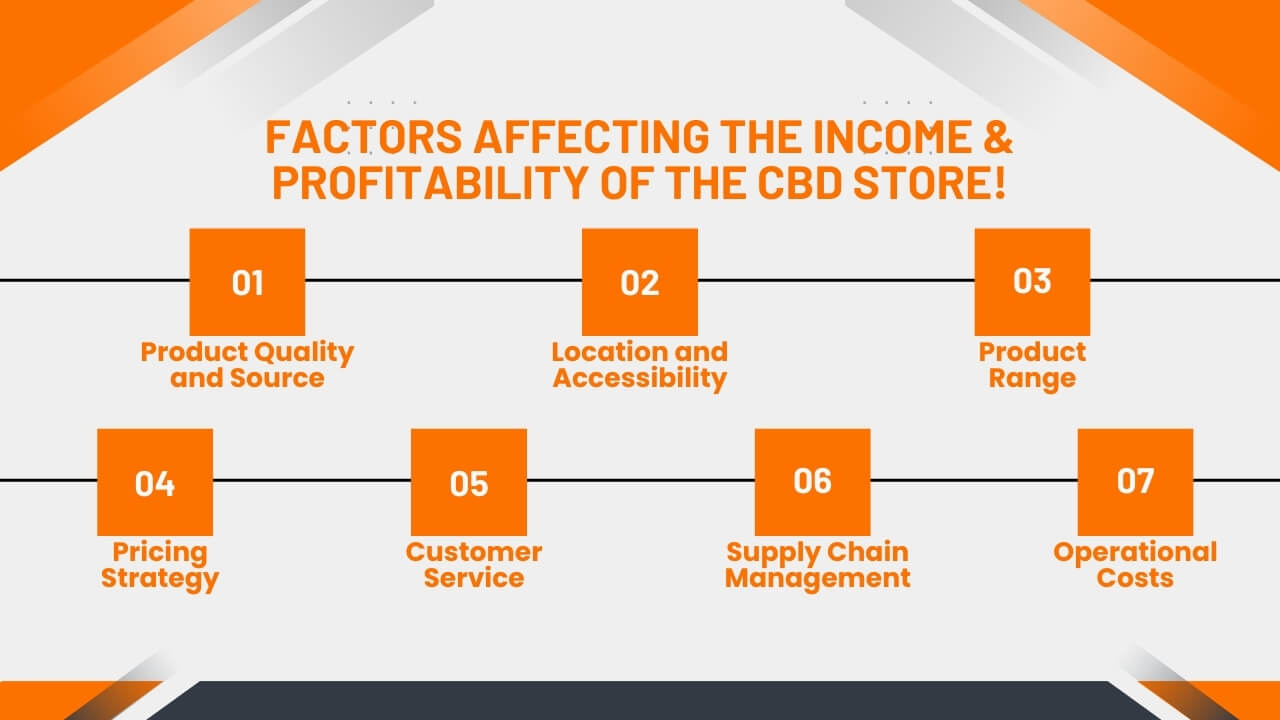 FACTORS AFFECTING THE INCOME & PROFITABILITY OF THE CBD STORE!

01
Product Quality and Source

02
Location and Accessibility

03
Product Range

04
Pricing Strategy

05
Customer Service

06
Supply Chain Management

07
Operational Costs